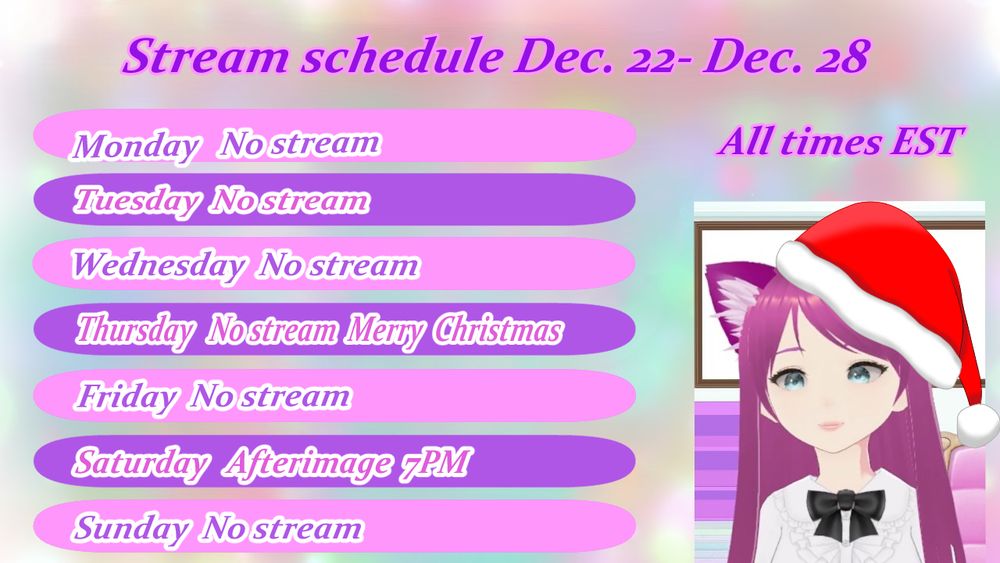 Stream schedule Dec. 22- Dec. 28

All times EST

Monday No stream

Tuesday No stream

Wednesday No stream

Thursday No stream Merry Christmas

Friday No stream

Saturday Afterimage 7PM

Sunday No stream